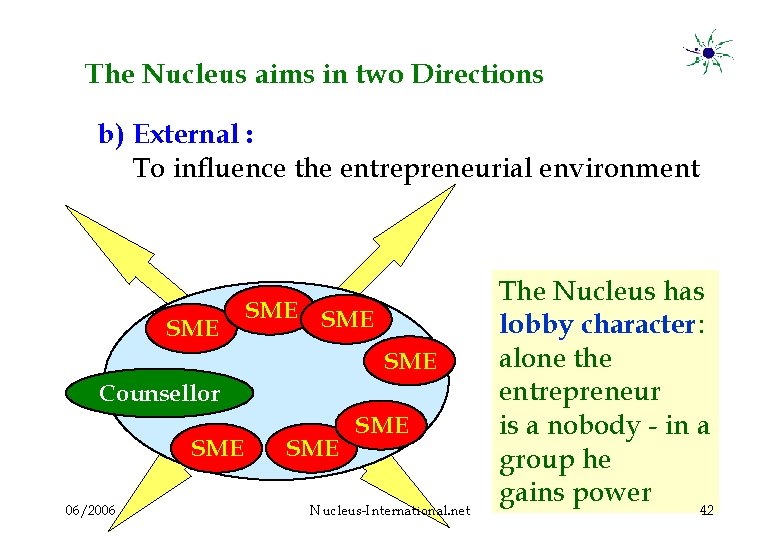 The Nucleus aims in two Directions

b) External :
To influence the entrepreneurial environment

SME SME SME
SME
Counsellor
SME
SME SME

The Nucleus has lobby character: alone the entrepreneur is a nobody - in a group he gains power

06/2006 Nucleus-International.net 42